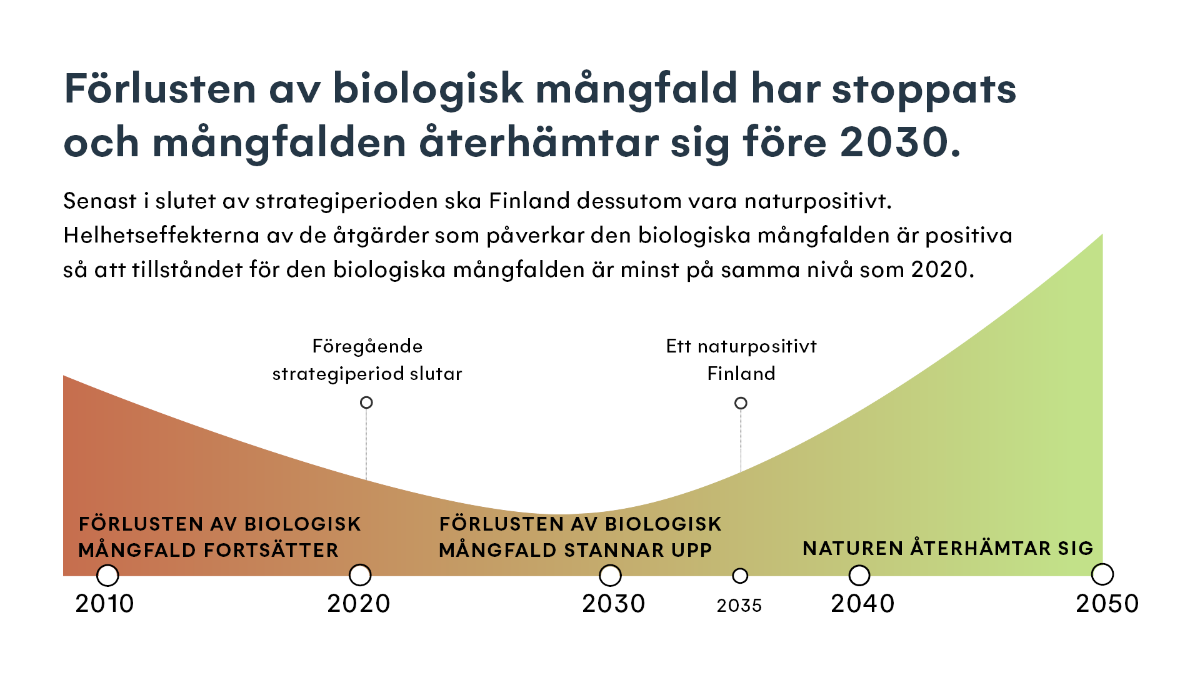 Förlusten av biologisk mångfald har stoppats och mångfalden återhämtar sig före 2030.

Senast i slutet av strategiperioden ska Finland dessutom vara naturpositivt. Helhetseffekterna av de åtgärder som påverkar den biologiska mångfalden är positiva så att tillståndet för den biologiska mångfalden är minst på samma nivå som 2020.

Föregående strategiperiod slutar

Ett naturpositivt Finland

FÖRLUSTEN AV BIOLOGISK MÅNGFALD FORTSÄTTER

FÖRLUSTEN AV BIOLOGISK MÅNGFALD STANNAR UPP

NATUREN ÅTERHÄMTAR SIG

2010
2020
2030
2035
2040
2050